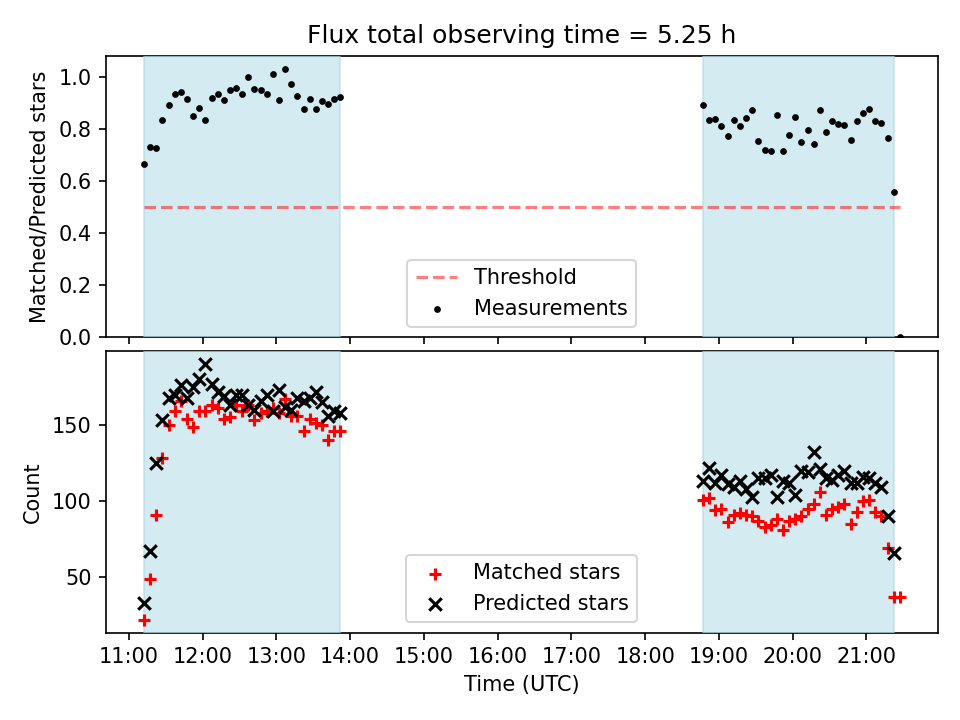 Flux total observing time = 5.25 h

Matched/Predicted stars

1.0
0.8
0.6
0.4
0.2
0.0

Threshold
Measurements

Count

150
100
50

Matched stars
Predicted stars

11:00 12:00 13:00 14:00 15:00 16:00 17:00 18:00 19:00 20:00 21:00

Time (UTC)